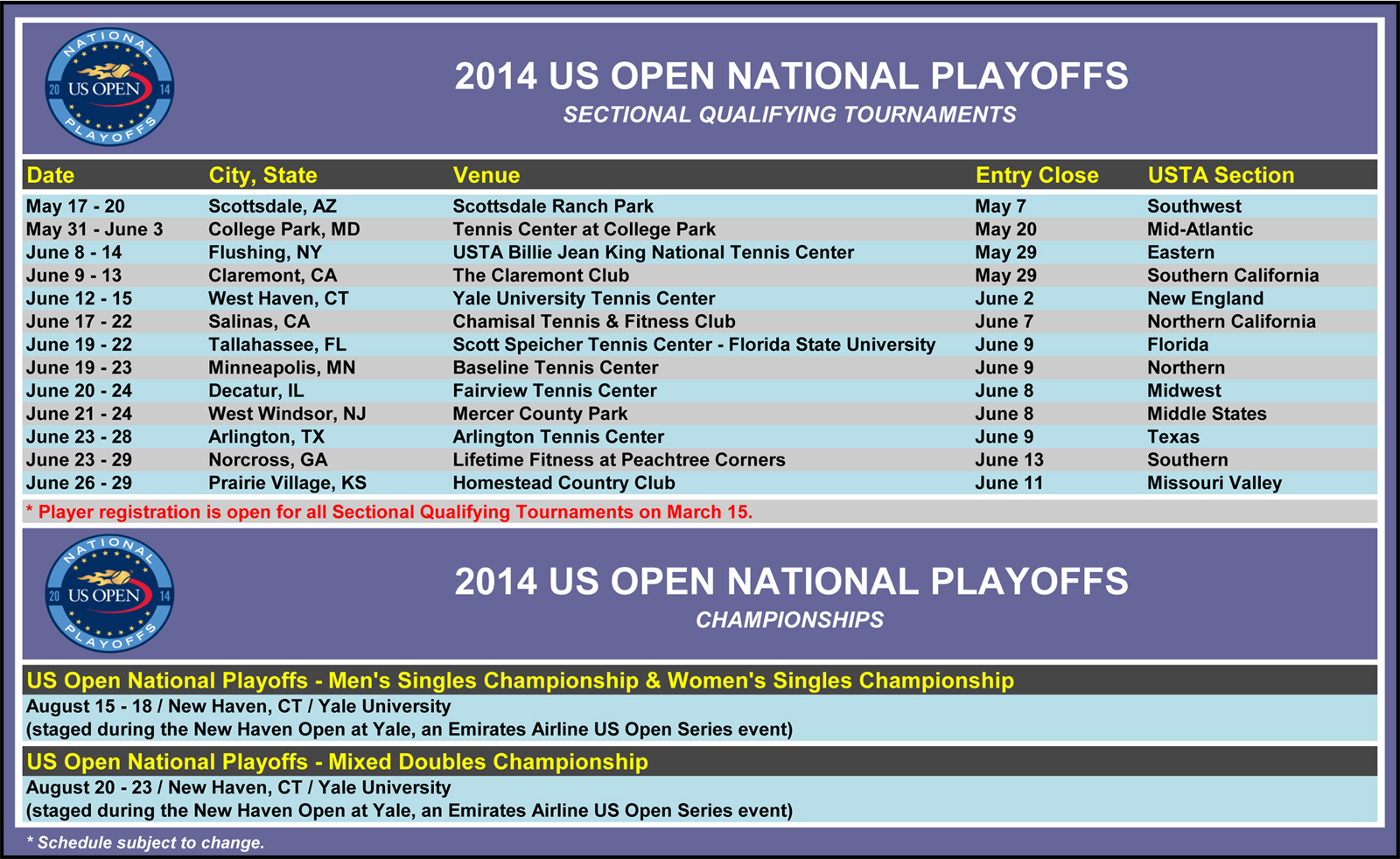 NATIONAL 20 US OPEN 14 PLAYOFFS

2014 US OPEN NATIONAL PLAYOFFS
SECTIONAL QUALIFYING TOURNAMENTS

| Date | City, State | Venue | Entry Close | USTA Section |
|---|---|---|---|---|
| May 17 - 20 | Scottsdale, AZ | Scottsdale Ranch Park | May 7 | Southwest |
| May 31 - June 3 | College Park, MD | Tennis Center at College Park | May 20 | Mid-Atlantic |
| June 8 - 14 | Flushing, NY | USTA Billie Jean King National Tennis Center | May 29 | Eastern |
| June 9 - 13 | Claremont, CA | The Claremont Club | May 29 | Southern California |
| June 12 - 15 | West Haven, CT | Yale University Tennis Center | June 2 | New England |
| June 17 - 22 | Salinas, CA | Chamisal Tennis & Fitness Club | June 7 | Northern California |
| June 19 - 22 | Tallahassee, FL | Scott Speicher Tennis Center - Florida State University | June 9 | Florida |
| June 19 - 23 | Minneapolis, MN | Baseline Tennis Center | June 9 | Northern |
| June 20 - 24 | Decatur, IL | Fairview Tennis Center | June 8 | Midwest |
| June 21 - 24 | West Windsor, NJ | Mercer County Park | June 8 | Middle States |
| June 23 - 28 | Arlington, TX | Arlington Tennis Center | June 9 | Texas |
| June 23 - 29 | Norcross, GA | Lifetime Fitness at Peachtree Corners | June 13 | Southern |
| June 26 - 29 | Prairie Village, KS | Homestead Country Club | June 11 | Missouri Valley |

* Player registration is open for all Sectional Qualifying Tournaments on March 15.

NATIONAL 20 US OPEN 14 PLAYOFFS

2014 US OPEN NATIONAL PLAYOFFS
CHAMPIONSHIPS

US Open National Playoffs - Men's Singles Championship & Women's Singles Championship
August 15 - 18 / New Haven, CT / Yale University
(staged during the New Haven Open at Yale, an Emirates Airline US Open Series event)

US Open National Playoffs - Mixed Doubles Championship
August 20 - 23 / New Haven, CT / Yale University
(staged during the New Haven Open at Yale, an Emirates Airline US Open Series event)

* Schedule subject to change.